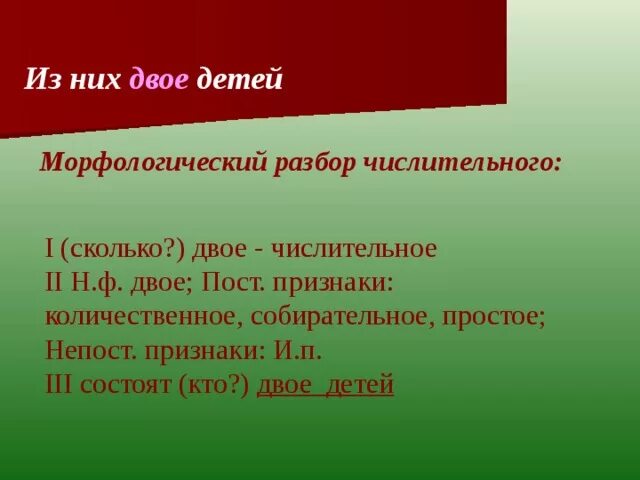 Из них двое детей

Морфологический разбор числительного:

I (сколько?) двое - числительное
II Н.ф. двое; Пост. признаки: количественное, собирательное, простое;
Непост. признаки: И.п.
III состоят (кто?) двое детей